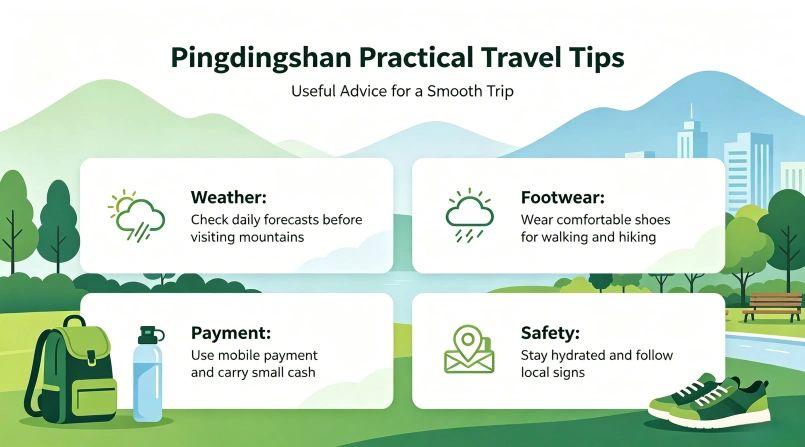 Pingdingshan Practical Travel Tips

Useful Advice for a Smooth Trip

Weather:
Check daily forecasts before visiting mountains

Footwear:
Wear comfortable shoes for walking and hiking

Payment:
Use mobile payment and carry small cash

Safety:
Stay hydrated and follow local signs